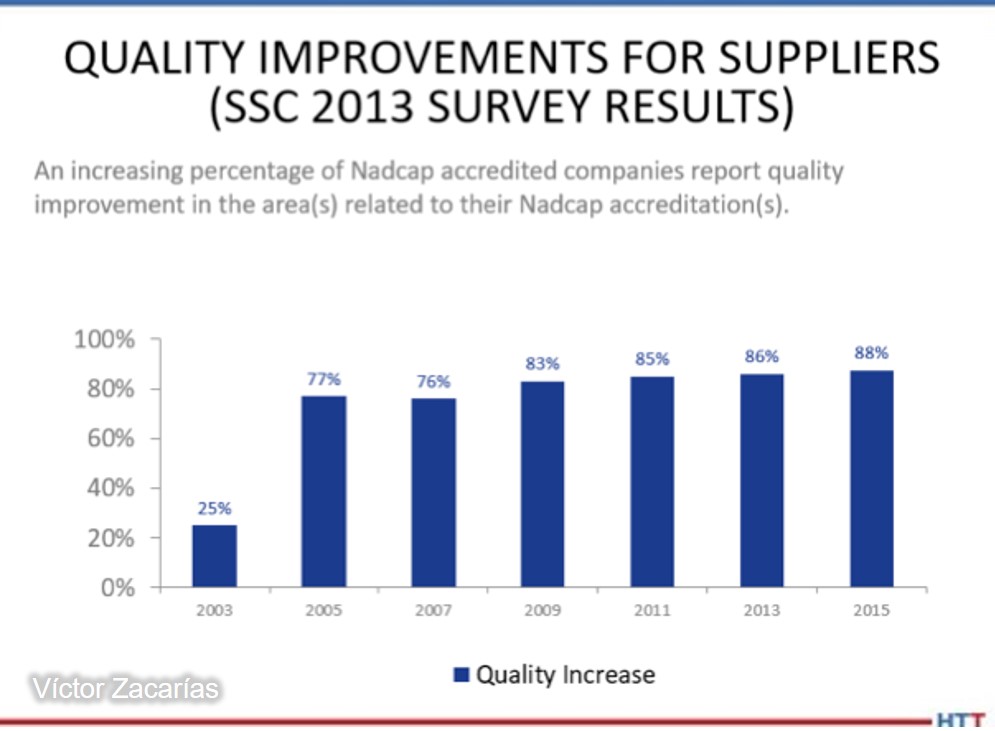 QUALITY IMPROVEMENTS FOR SUPPLIERS (SSC 2013 SURVEY RESULTS)

An increasing percentage of Nadcap accredited companies report quality improvement in the area(s) related to their Nadcap accreditation(s).

100%
80%
60%
40%
20%
0%

25%
77%
76%
83%
85%
86%
88%

2003
2005
2007
2009
2011
2013
2015

Quality Increase

Víctor Zacarías

HTT